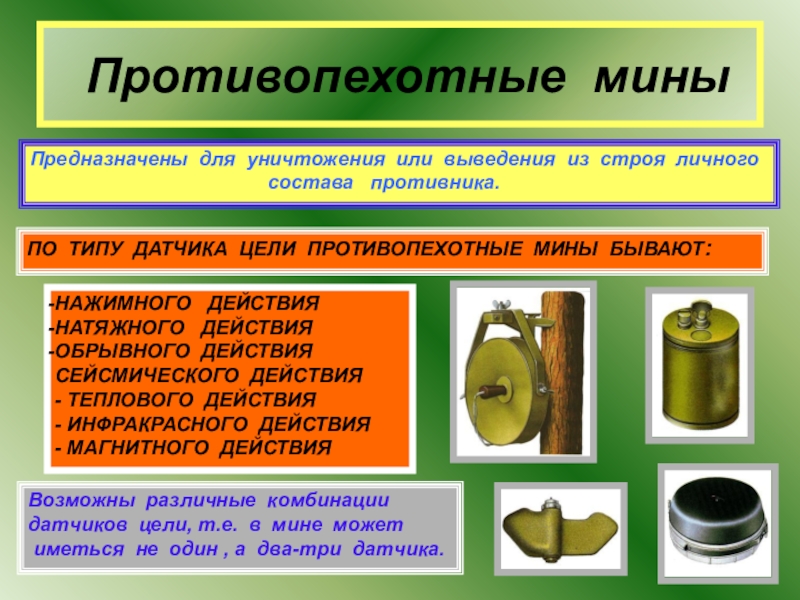 Противопехотные мины

Предназначены для уничтожения или выведения из строя личного состава противника.

ПО ТИПУ ДАТЧИКА ЦЕЛИ ПРОТИВОПЕХОТНЫЕ МИНЫ БЫВАЮТ:

-НАЖИМНОГО ДЕЙСТВИЯ
-НАТЯЖНОГО ДЕЙСТВИЯ
-ОБРЫВНОГО ДЕЙСТВИЯ
СЕЙСМИЧЕСКОГО ДЕЙСТВИЯ
- ТЕПЛОВОГО ДЕЙСТВИЯ
- ИНФРАКРАСНОГО ДЕЙСТВИЯ
- МАГНИТНОГО ДЕЙСТВИЯ

Возможны различные комбинации датчиков цели, т.е. в мине может иметься не один , а два-три датчика.